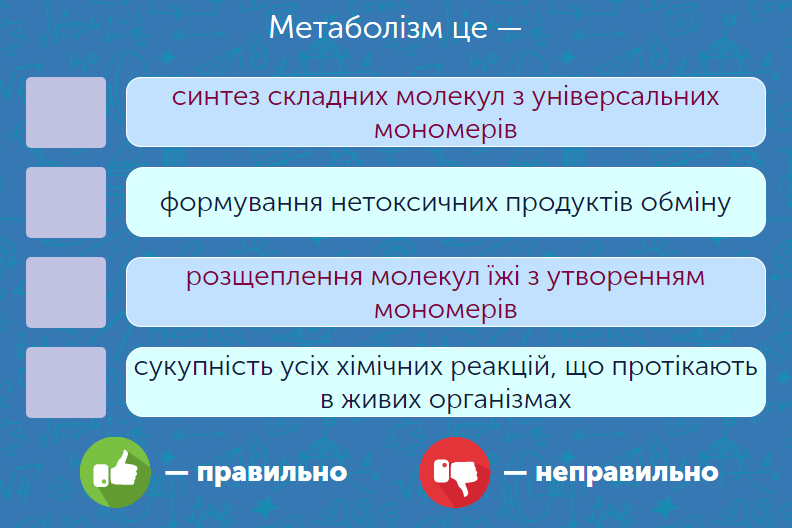 Метаболізм це —

синтез складних молекул з універсальних мономерів

формування нетоксичних продуктів обміну

розщеплення молекул їжі з утворенням мономерів

сукупність усіх хімічних реакцій, що протікають в живих організмах

— правильно

— неправильно